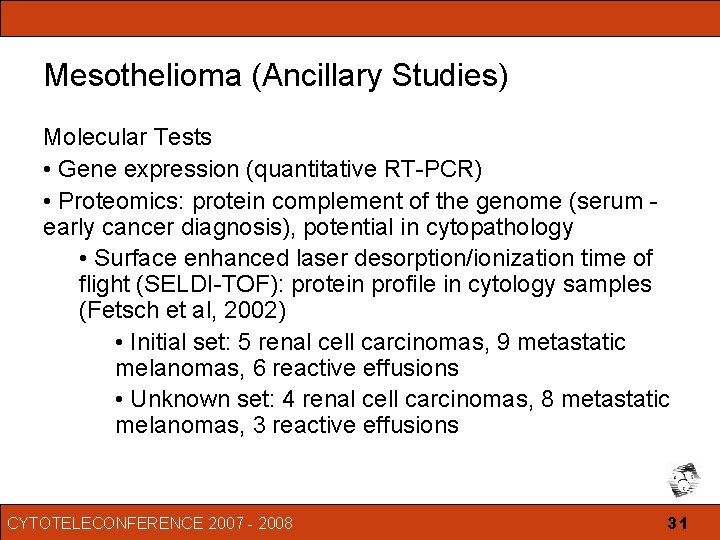 Mesothelioma (Ancillary Studies)

Molecular Tests

• Gene expression (quantitative RT-PCR)

• Proteomics: protein complement of the genome (serum - early cancer diagnosis), potential in cytopathology

• Surface enhanced laser desorption/ionization time of flight (SELDI-TOF): protein profile in cytology samples (Fetsch et al, 2002)

• Initial set: 5 renal cell carcinomas, 9 metastatic melanomas, 6 reactive effusions

• Unknown set: 4 renal cell carcinomas, 8 metastatic melanomas, 3 reactive effusions

CYTOTELECONFERENCE 2007 - 2008

31